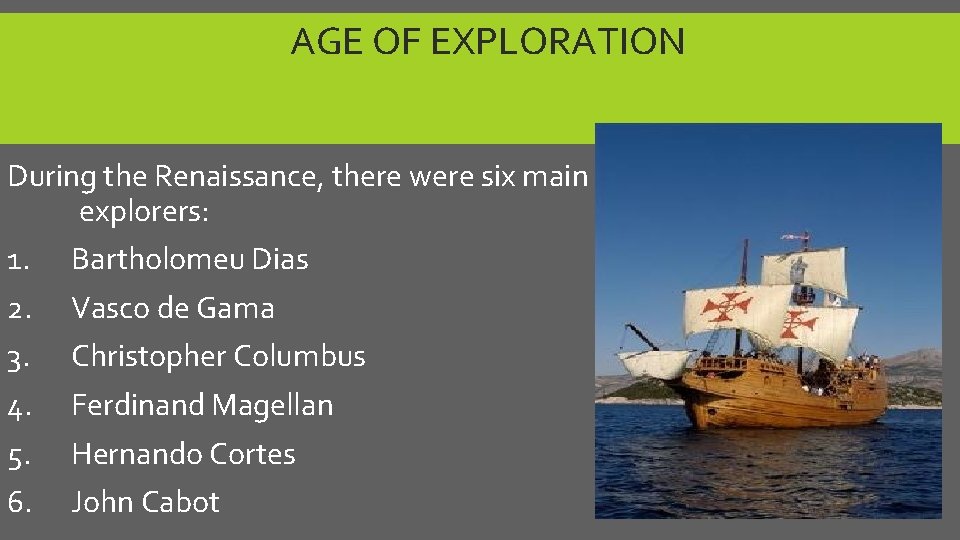 AGE OF EXPLORATION

During the Renaissance, there were six main explorers:

1. Bartholomeu Dias
2. Vasco de Gama
3. Christopher Columbus
4. Ferdinand Magellan
5. Hernando Cortes
6. John Cabot